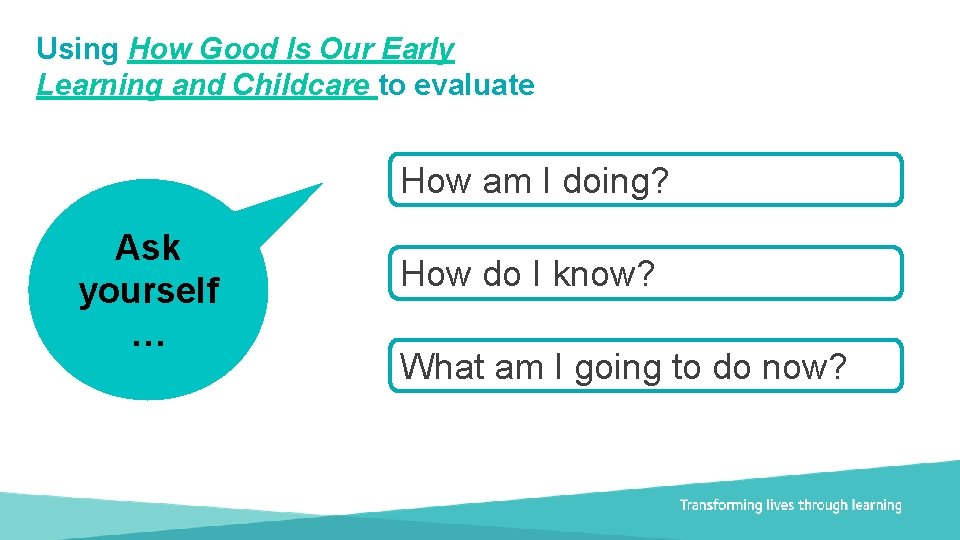 Using How Good Is Our Early Learning and Childcare to evaluate

Ask yourself …

How am I doing?

How do I know?

What am I going to do now?

Transforming lives through learning